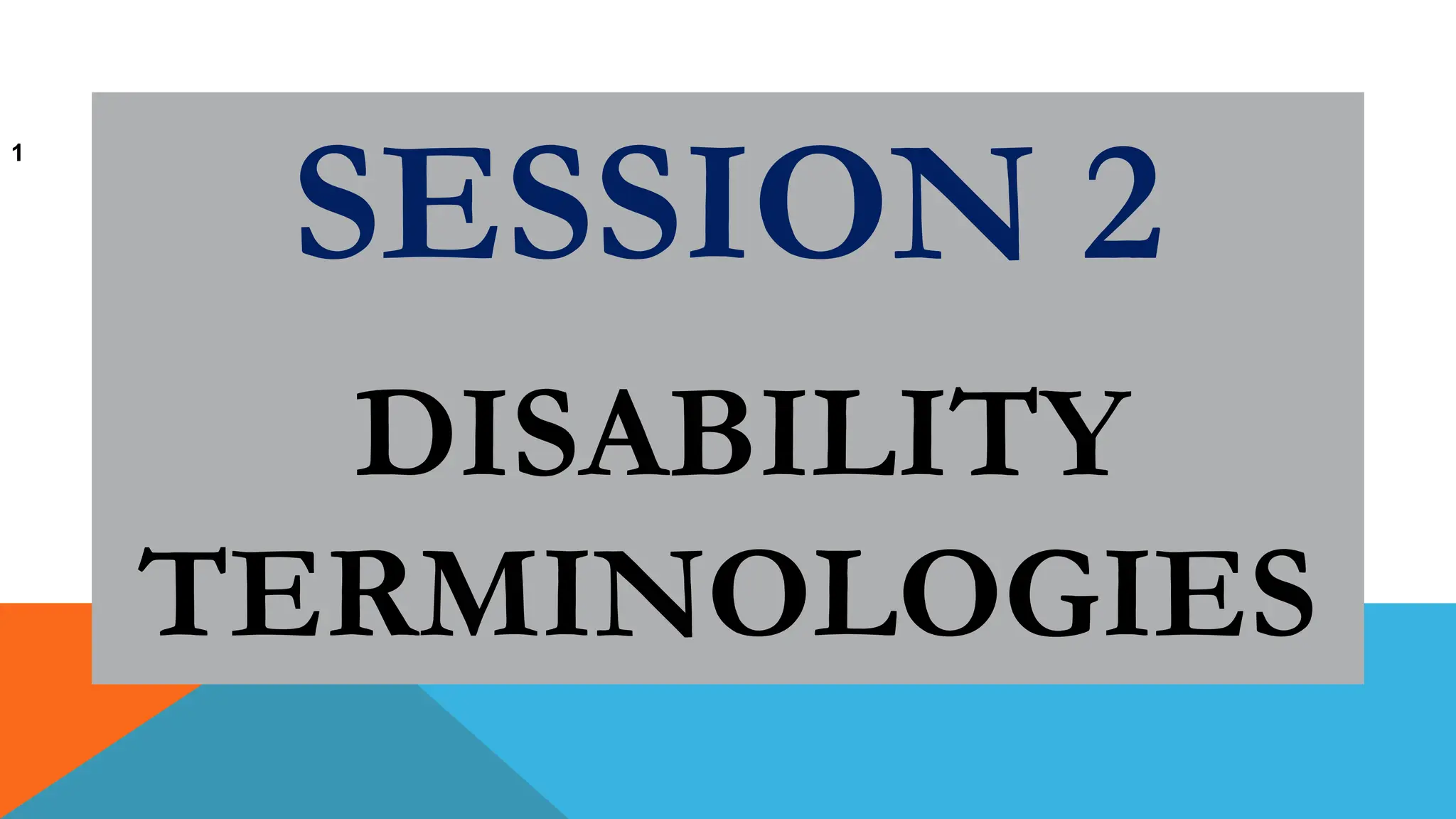 1

SESSION 2

DISABILITY TERMINOLOGIES